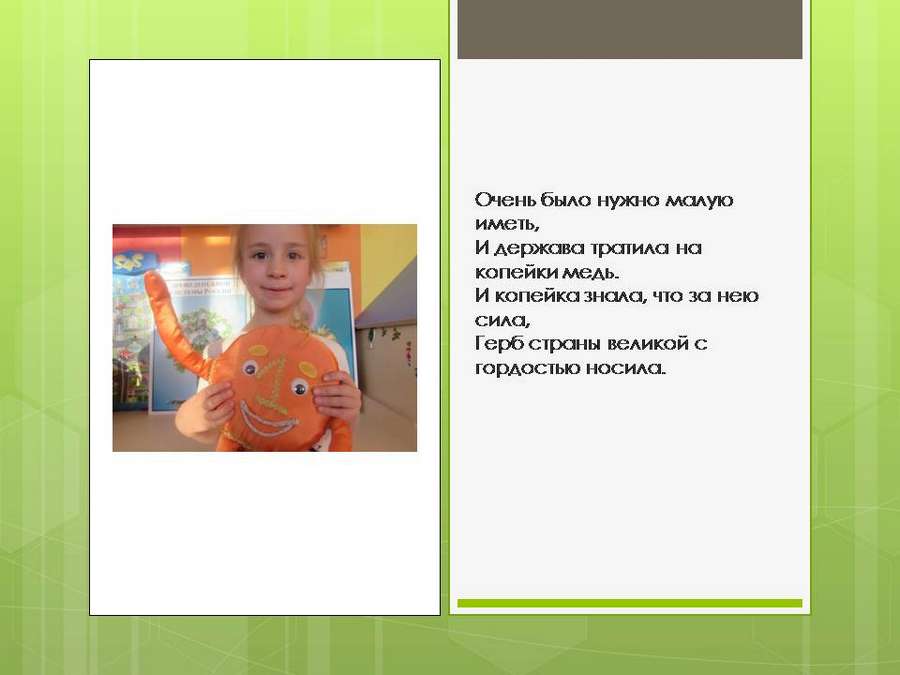 Очень было нужно малую иметь,
И держава тратила на копейки медь.
И копейка знала, что за нею сила,
Герб страны великой с гордостью носила.